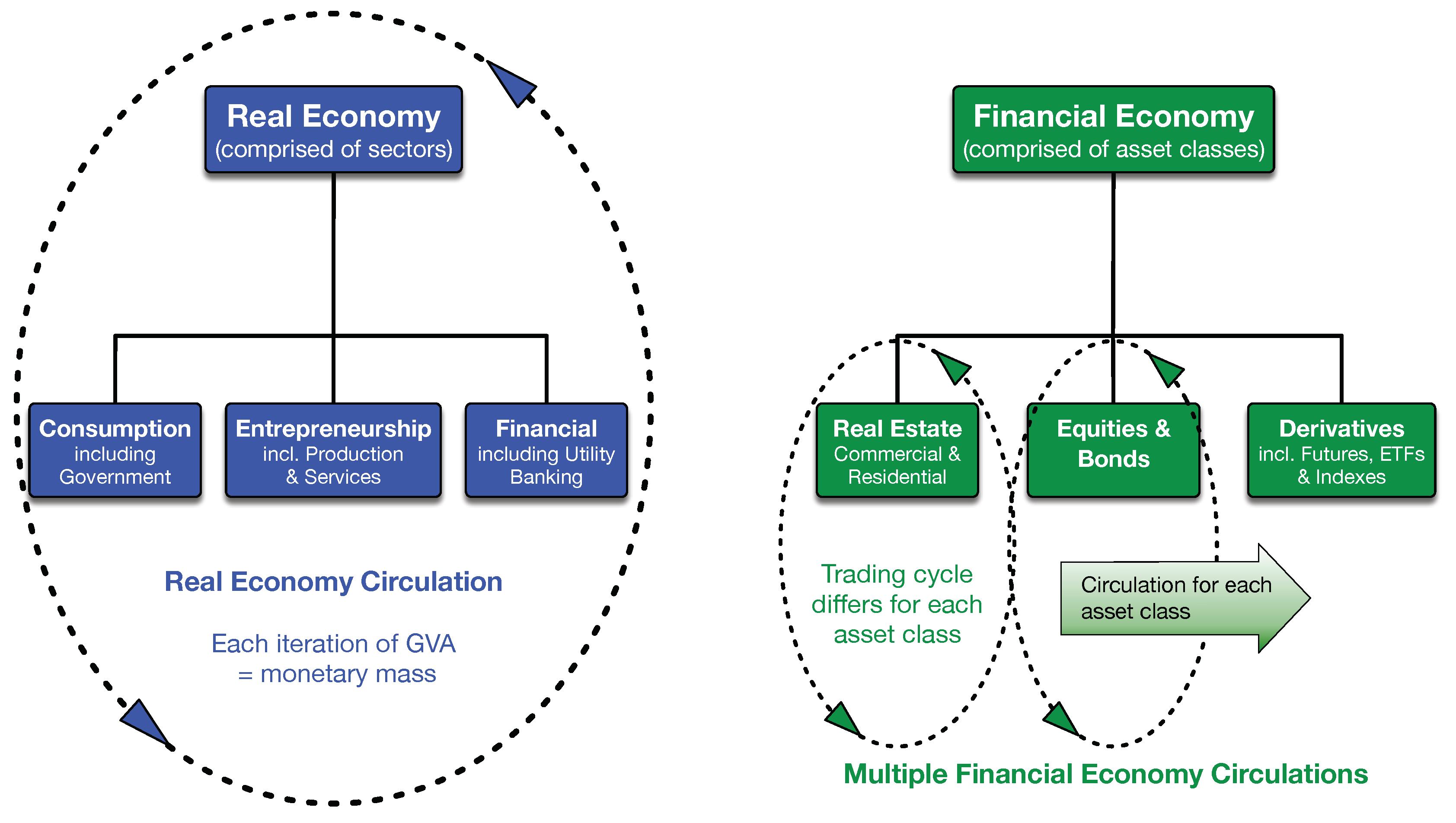 Real Economy
(comprised of sectors)

Consumption
including Government

Entrepreneurship
incl. Production & Services

Financial
including Utility Banking

Real Economy Circulation

Each iteration of GVA = monetary mass

Financial Economy
(comprised of asset classes)

Real Estate
Commercial & Residential

Equities & Bonds

Derivatives
incl. Futures, ETFs & Indexes

Trading cycle differs for each asset class

Circulation for each asset class

Multiple Financial Economy Circulations